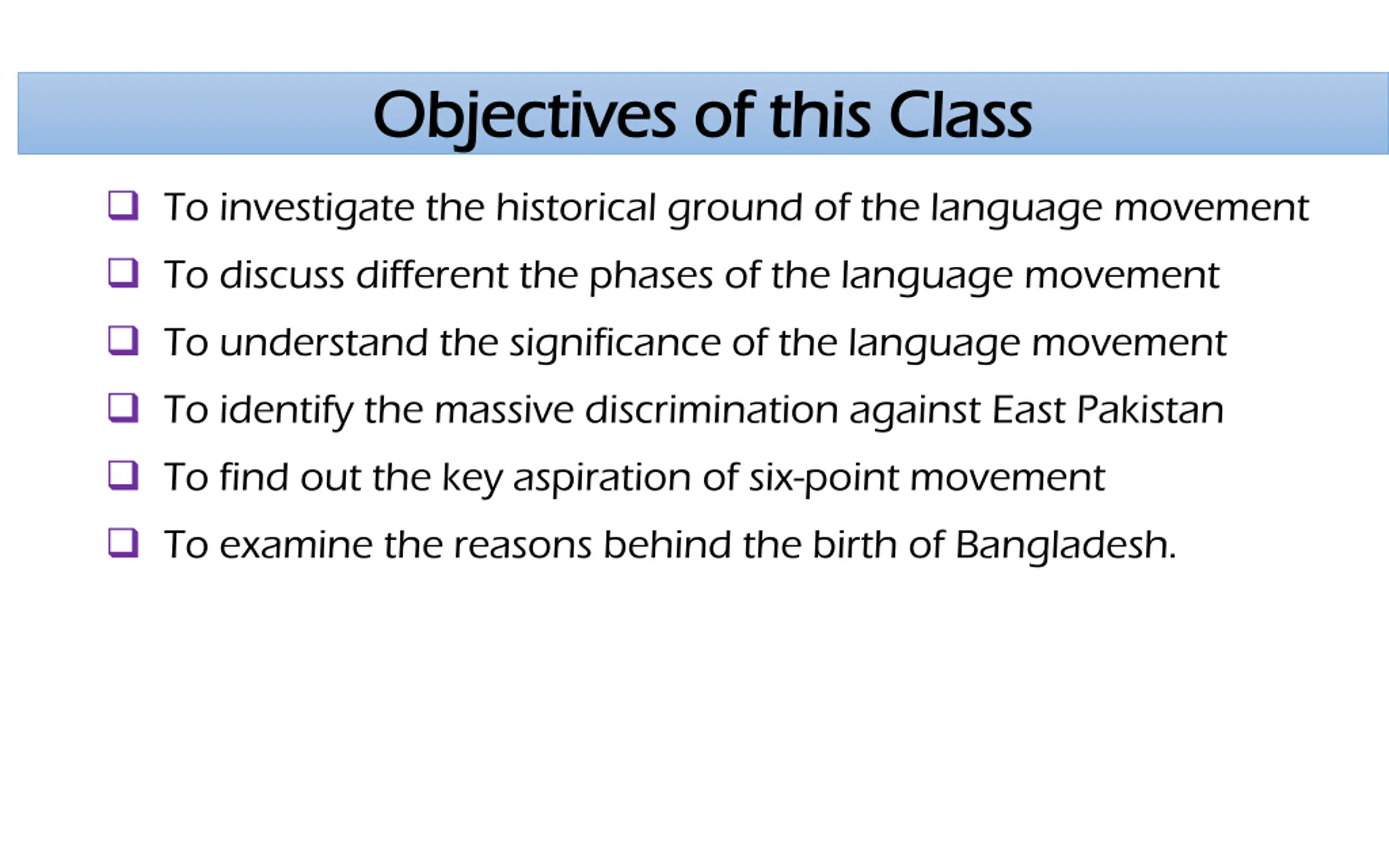 Objectives of this Class

❑ To investigate the historical ground of the language movement

❑ To discuss different the phases of the language movement

❑ To understand the significance of the language movement

❑ To identify the massive discrimination against East Pakistan

❑ To find out the key aspiration of six-point movement

❑ To examine the reasons behind the birth of Bangladesh.